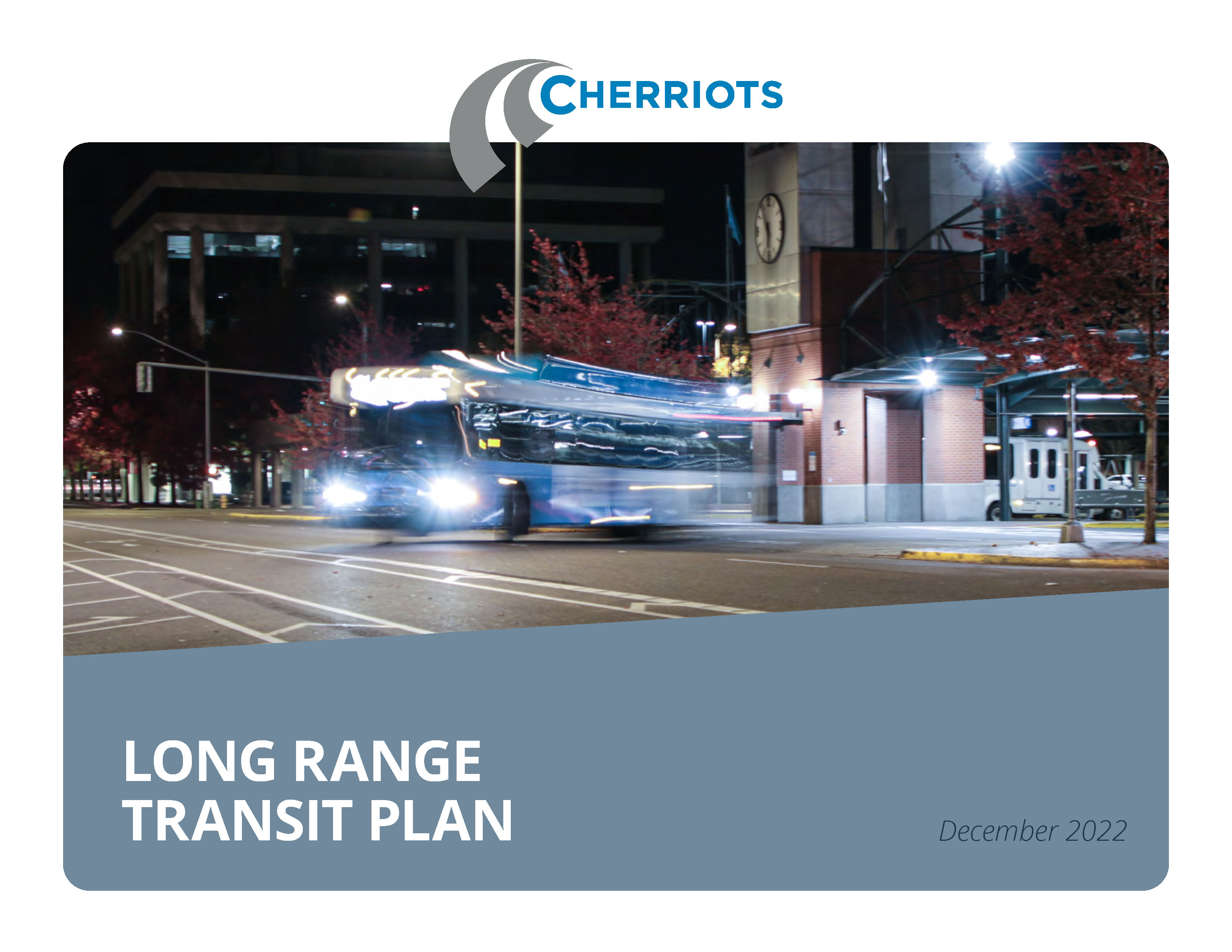 CHERRIOTS

LONG RANGE TRANSIT PLAN

December 2022